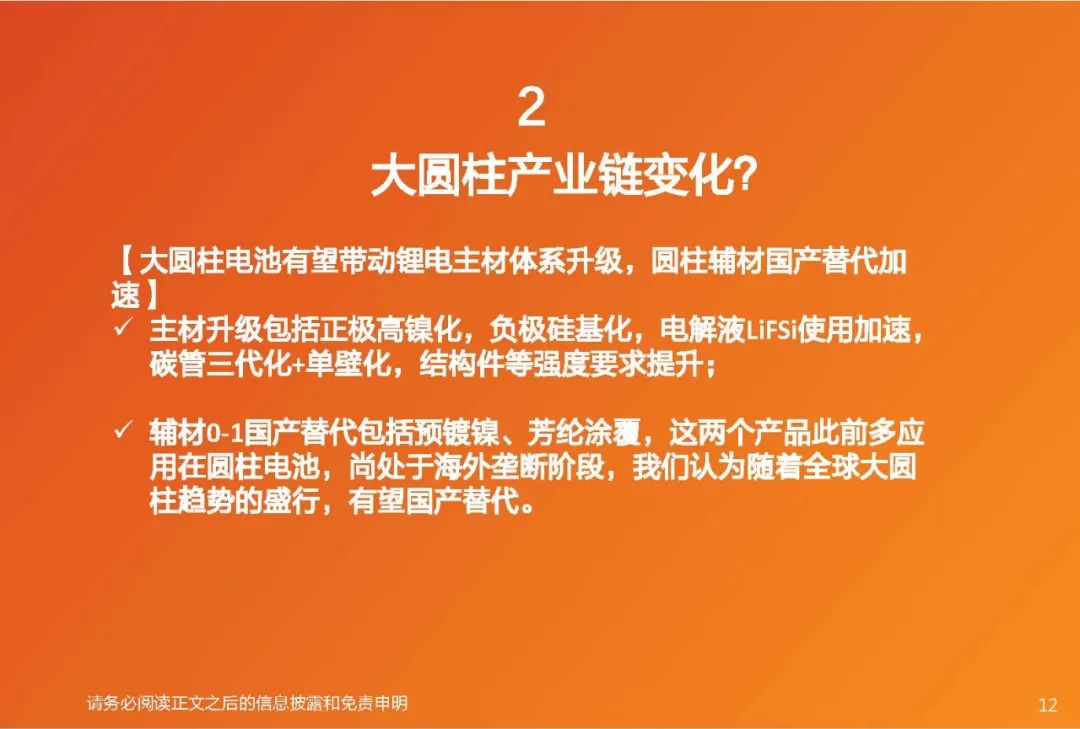 2

大圆柱产业链变化?

【大圆柱电池有望带动锂电主材体系升级，圆柱辅材国产替代加速】

✓ 主材升级包括正极高镍化，负极硅基化，电解液LiFSi使用加速，碳管三代化+单壁化，结构件等强度要求提升；

✓ 辅材0-1国产替代包括预镀镍、芳纶涂覆，这两个产品此前多应用在圆柱电池，尚处于海外垄断阶段，我们认为随着全球大圆柱趋势的盛行，有望国产替代。

请务必阅读正文之后的信息披露和免责申明

12